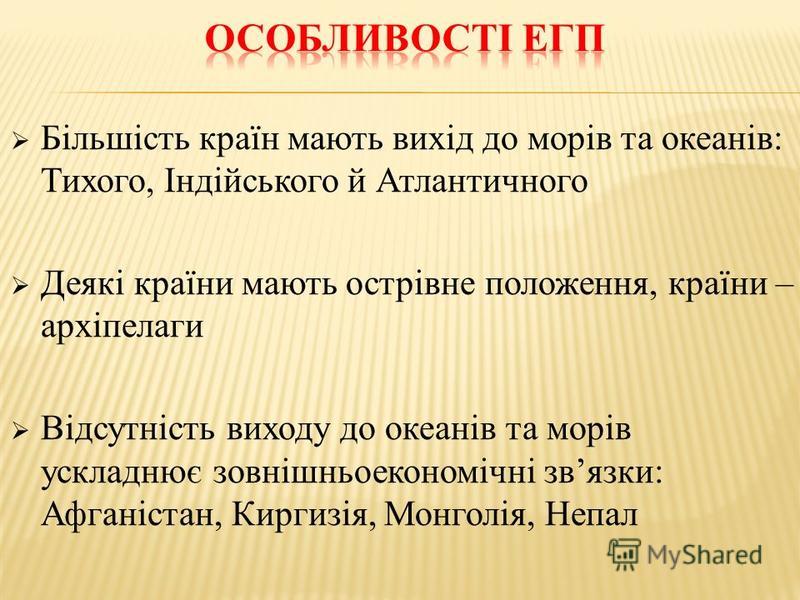 ОСОБЛИВОСТІ ЕГП

➢ Більшість країн мають вихід до морів та океанів: Тихого, Індійського й Атлантичного

➢ Деякі країни мають острівне положення, країни – архіпелаги

➢ Відсутність виходу до океанів та морів ускладнює зовнішньоекономічні зв’язки: Афганістан, Киргизія, Монголія, Непал

MyShared